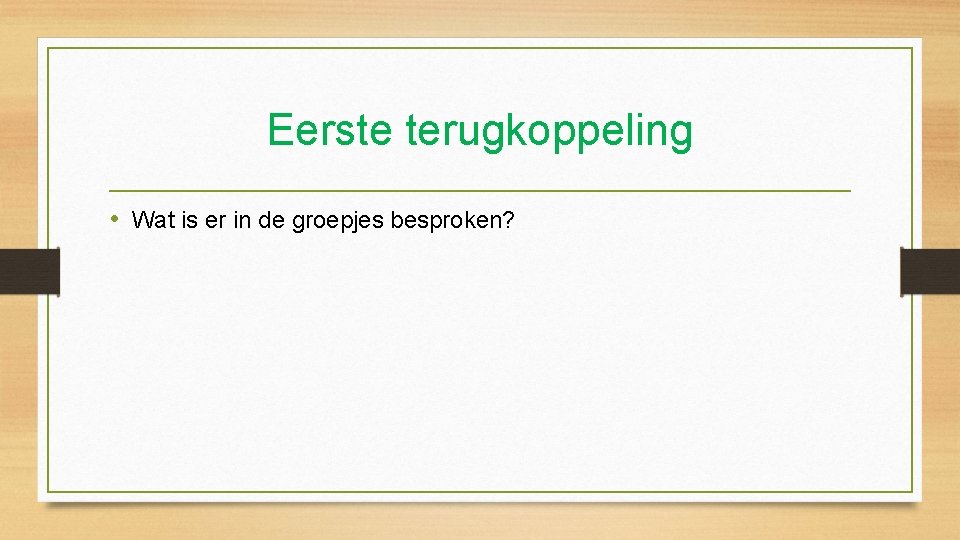 Eerste terugkoppeling

• Wat is er in de groepjes besproken?